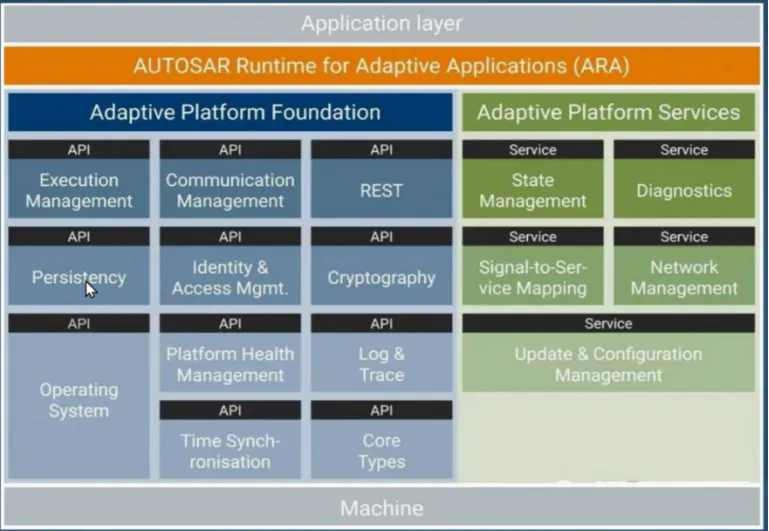 Application layer

AUTOSAR Runtime for Adaptive Applications (ARA)

Adaptive Platform Foundation

API
Execution Management

API
Communication Management

API
REST

API
Persistency

API
Identity & Access Mgmt.

API
Cryptography

API
Operating System

API
Platform Health Management

API
Log & Trace

API
Time Synchronisation

API
Core Types

Adaptive Platform Services

Service
State Management

Service
Diagnostics

Service
Signal-to-Service Mapping

Service
Network Management

Service
Update & Configuration Management

Machine